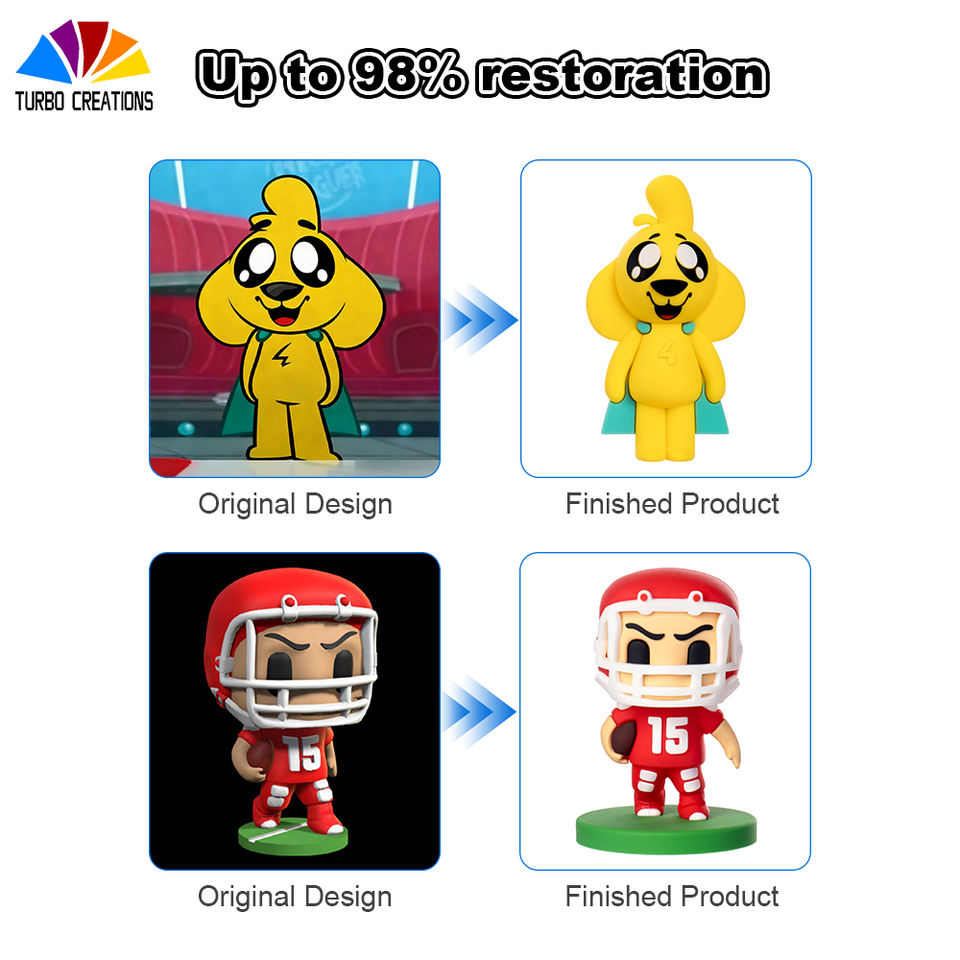 TURBO CREATIONS

Up to 98% restoration

Original Design

Finished Product

15

15

Original Design

Finished Product